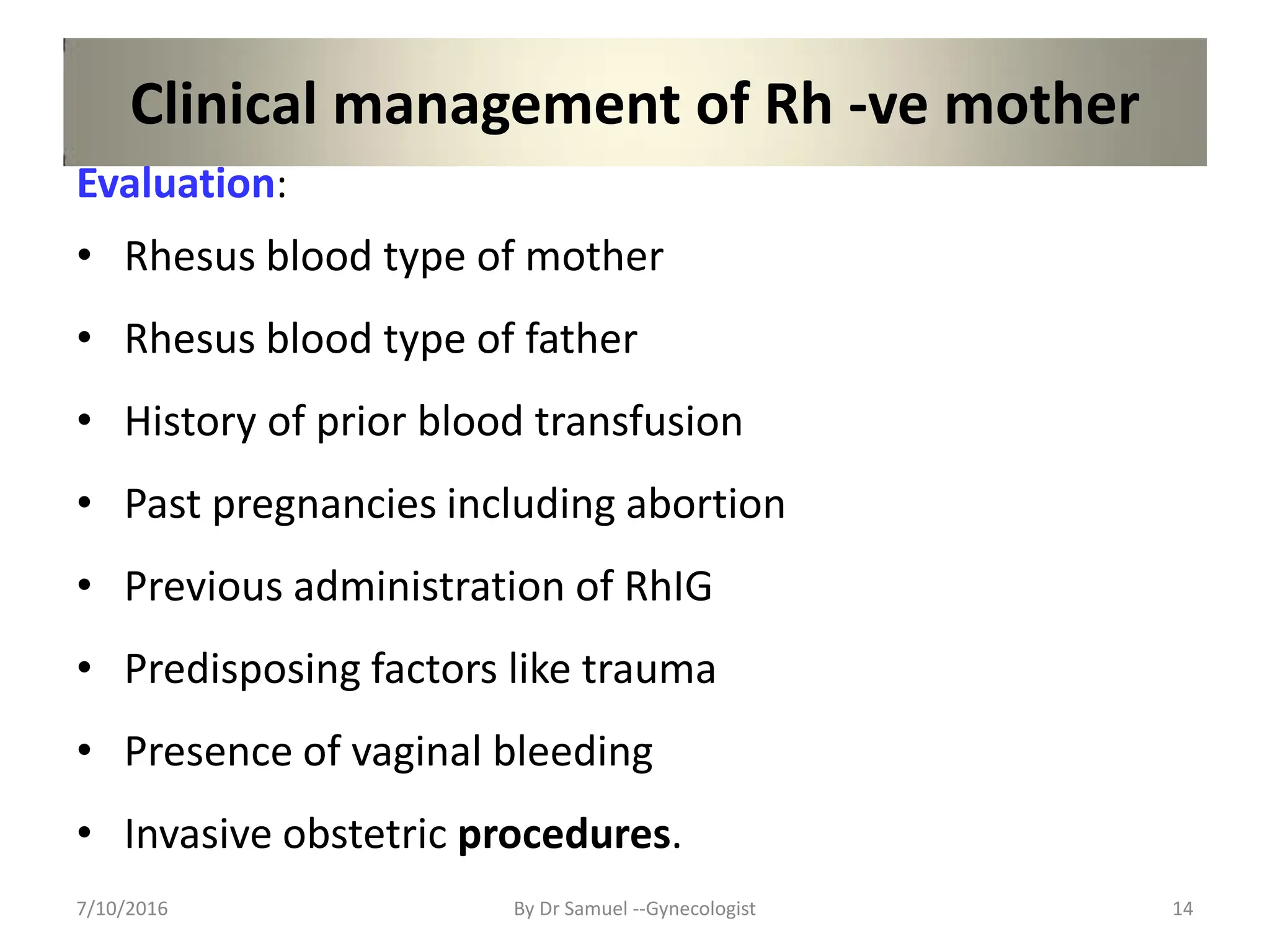 Clinical management of Rh -ve mother

Evaluation:

• Rhesus blood type of mother
• Rhesus blood type of father
• History of prior blood transfusion
• Past pregnancies including abortion
• Previous administration of RhIG
• Predisposing factors like trauma
• Presence of vaginal bleeding
• Invasive obstetric procedures.

7/10/2016

By Dr Samuel --Gynecologist

14